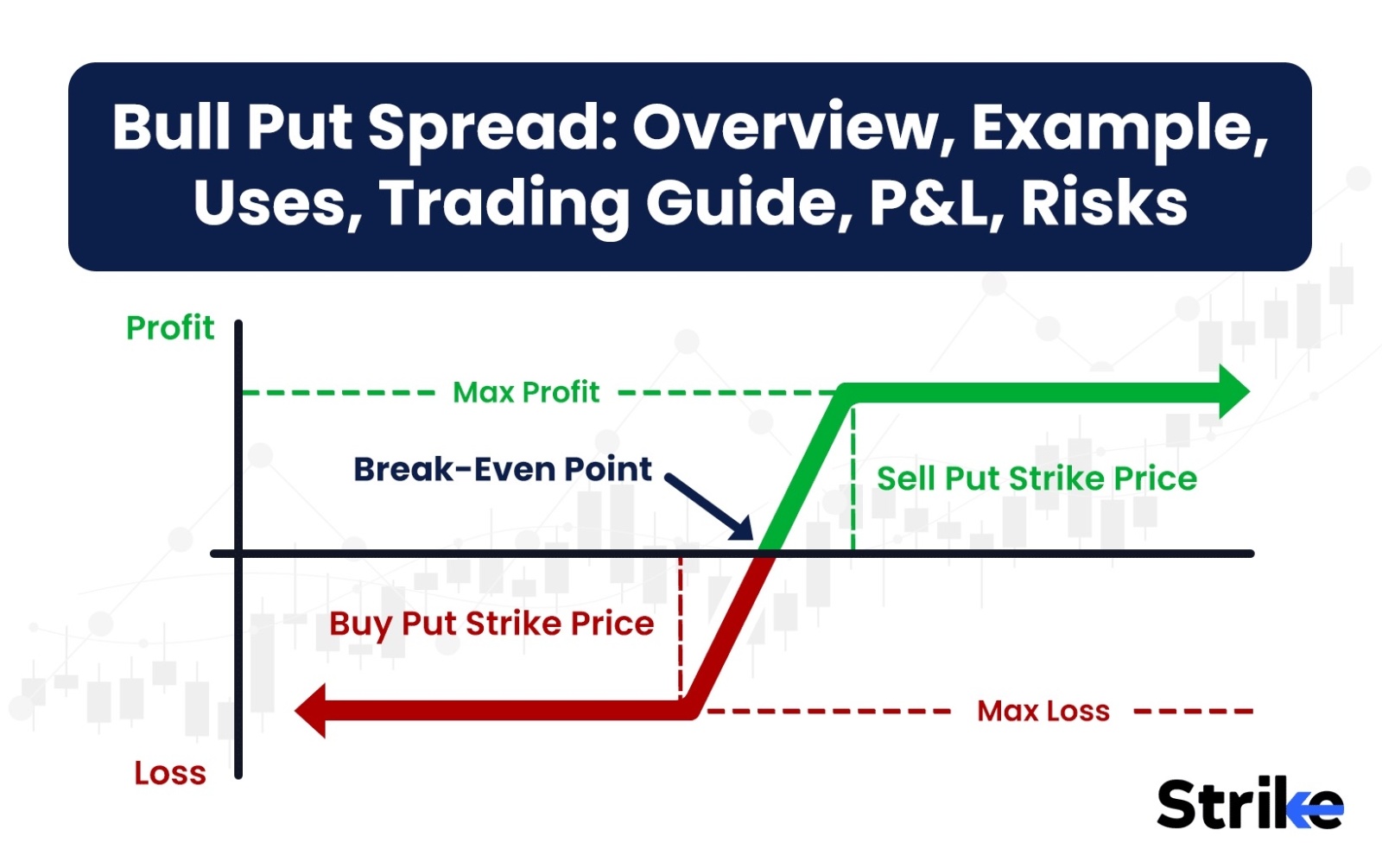 Bull Put Spread: Overview, Example, Uses, Trading Guide, P&L, Risks

Profit

Max Profit

Break-Even Point

Sell Put Strike Price

Buy Put Strike Price

Max Loss

Loss

Strike